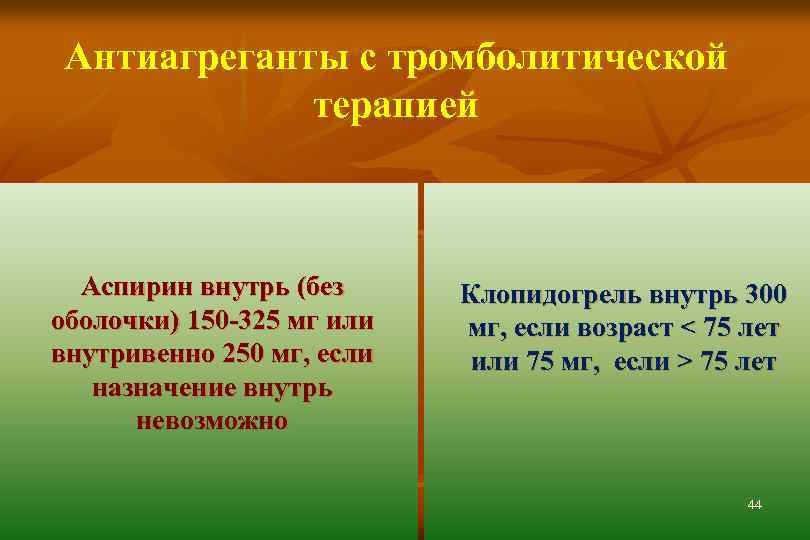 Антиагреганты с тромболитической терапией

Аспирин внутрь (без оболочки) 150-325 мг или внутривенно 250 мг, если назначение внутрь невозможно

Клопидогрель внутрь 300 мг, если возраст < 75 лет или 75 мг, если > 75 лет

44